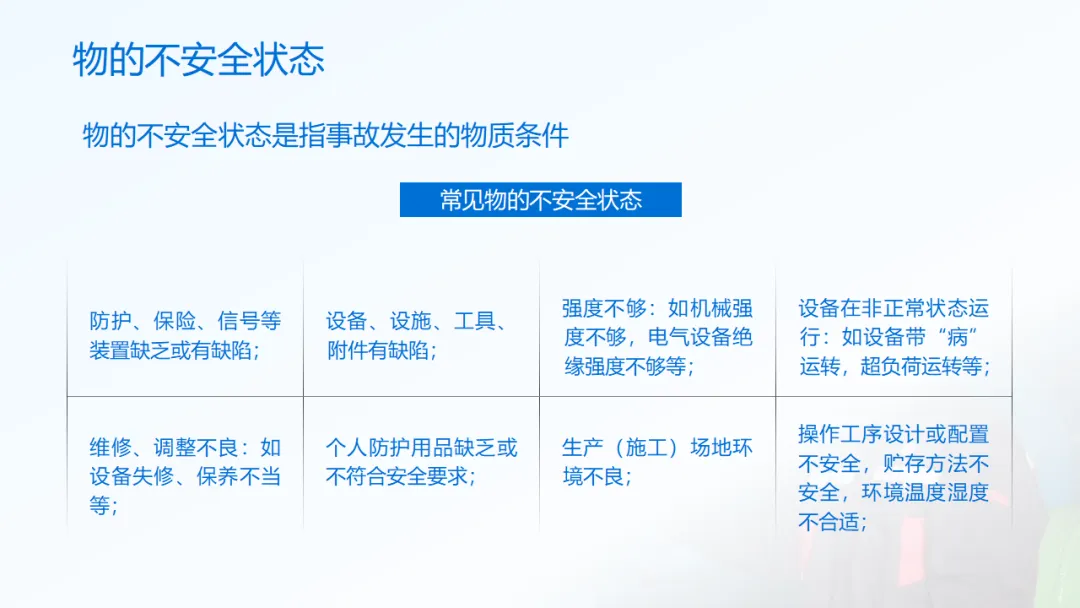 物的不安全状态

物的不安全状态是指事故发生的物质条件

常见物的不安全状态

| 防护、保险、信号等装置缺乏或有缺陷； | 设备、设施、工具、附件有缺陷； | 强度不够：如机械强度不够，电气设备绝缘强度不够等； | 设备在非正常状态运行：如设备带“病”运转，超负荷运转等； |
|---|---|---|---|
| 维修、调整不良：如设备失修、保养不当等； | 个人防护用品缺乏或不符合安全要求； | 生产（施工）场地环境不良； | 操作工序设计或配置不安全，贮存方法不安全，环境温度湿度不合适； |